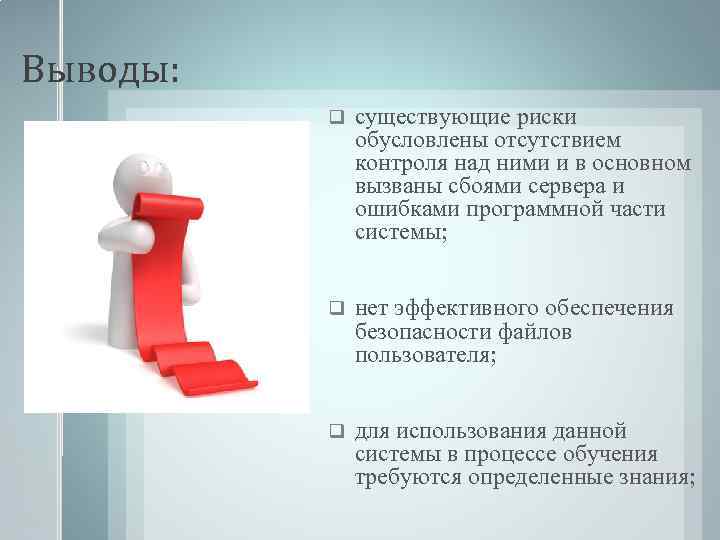 Выводы:

❑ существующие риски обусловлены отсутствием контроля над ними и в основном вызваны сбоями сервера и ошибками программной части системы;

❑ нет эффективного обеспечения безопасности файлов пользователя;

❑ для использования данной системы в процессе обучения требуются определенные знания;